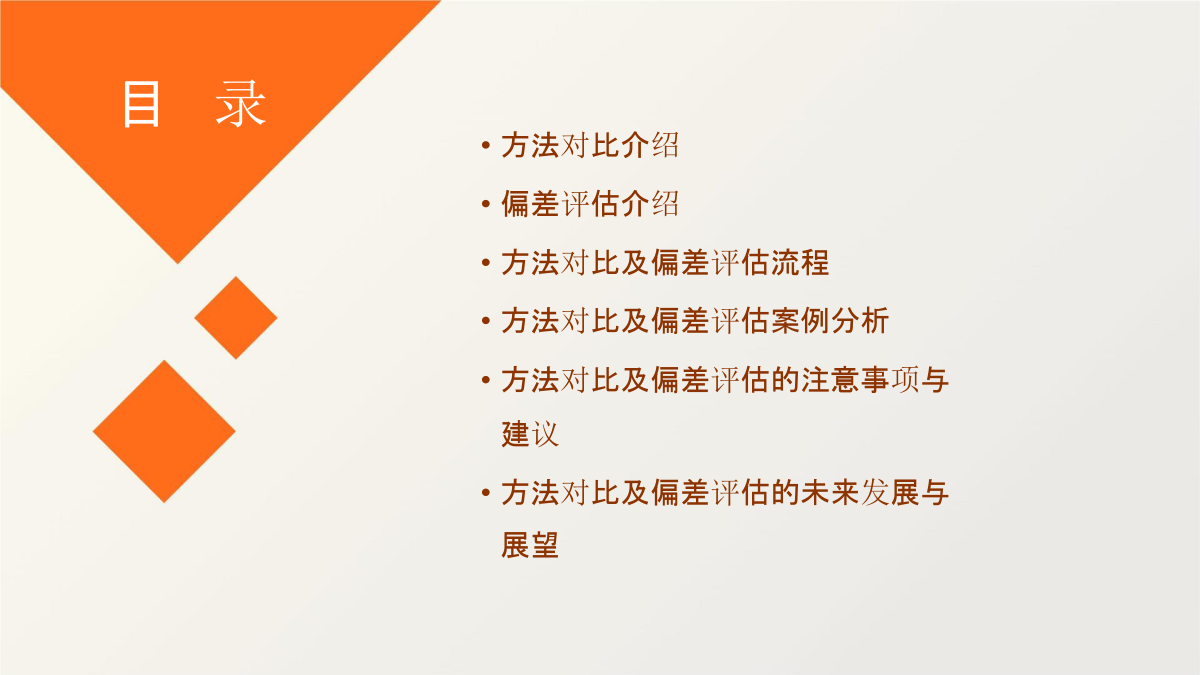 目 录

• 方法对比介绍

• 偏差评估介绍

• 方法对比及偏差评估流程

• 方法对比及偏差评估案例分析

• 方法对比及偏差评估的注意事项与建议

• 方法对比及偏差评估的未来发展与展望